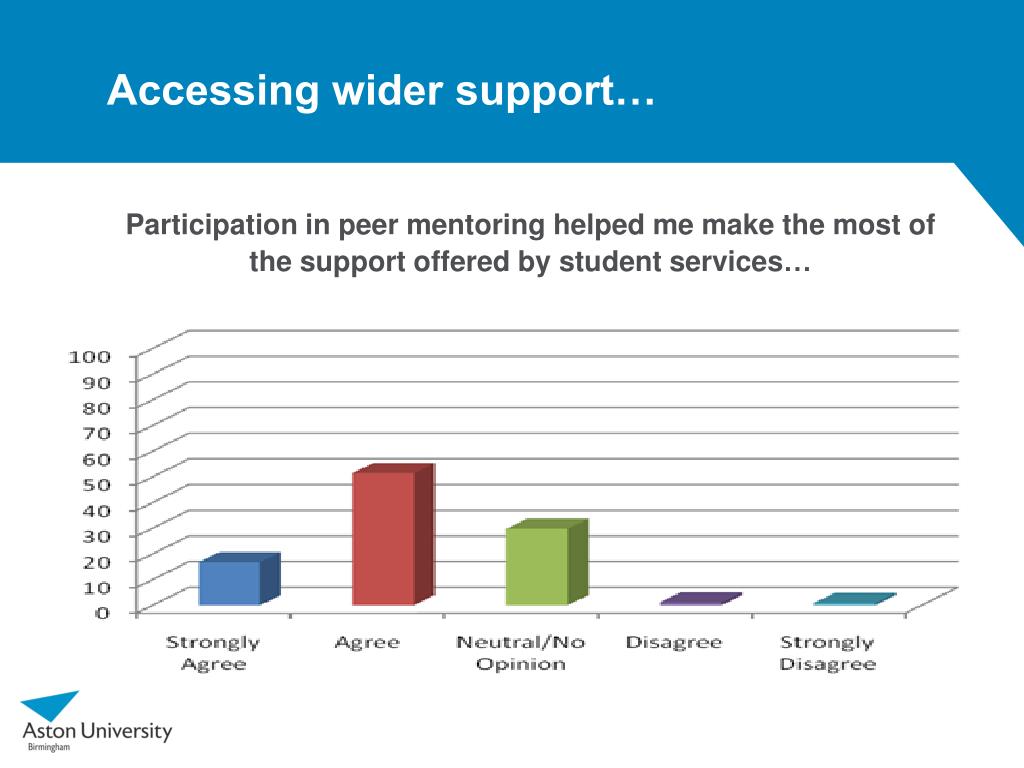 Accessing wider support…

Participation in peer mentoring helped me make the most of the support offered by student services…

100
90
80
70
60
50
40
30
20
10
0

Strongly Agree
Agree
Neutral/No Opinion
Disagree
Strongly Disagree

Aston University
Birmingham